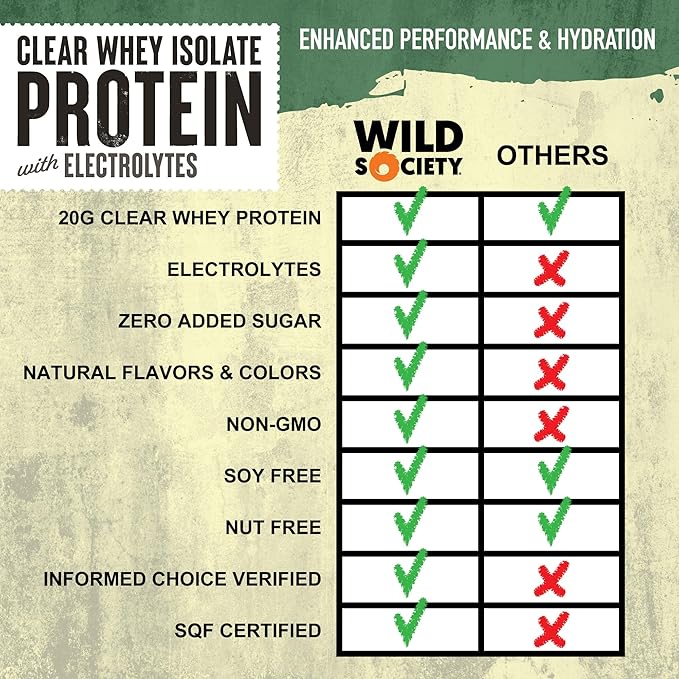 CLEAR WHEY ISOLATE
PROTEIN
with ELECTROLYTES

ENHANCED PERFORMANCE & HYDRATION

| | WILD SOCIETY | OTHERS |
|---|---|---|
| 20G CLEAR WHEY PROTEIN | ✓ | ✓ |
| ELECTROLYTES | ✓ | ✗ |
| ZERO ADDED SUGAR | ✓ | ✗ |
| NATURAL FLAVORS & COLORS | ✓ | ✗ |
| NON-GMO | ✓ | ✗ |
| SOY FREE | ✓ | ✓ |
| NUT FREE | ✓ | ✓ |
| INFORMED CHOICE VERIFIED | ✓ | ✗ |
| SQF CERTIFIED | ✓ | ✗ |